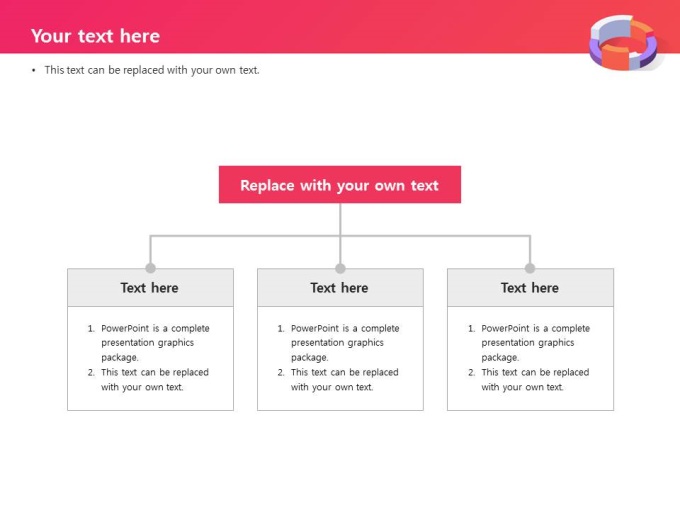 Your text here

• This text can be replaced with your own text.

Replace with your own text

Text here

1. PowerPoint is a complete presentation graphics package.
2. This text can be replaced with your own text.

Text here

1. PowerPoint is a complete presentation graphics package.
2. This text can be replaced with your own text.

Text here

1. PowerPoint is a complete presentation graphics package.
2. This text can be replaced with your own text.